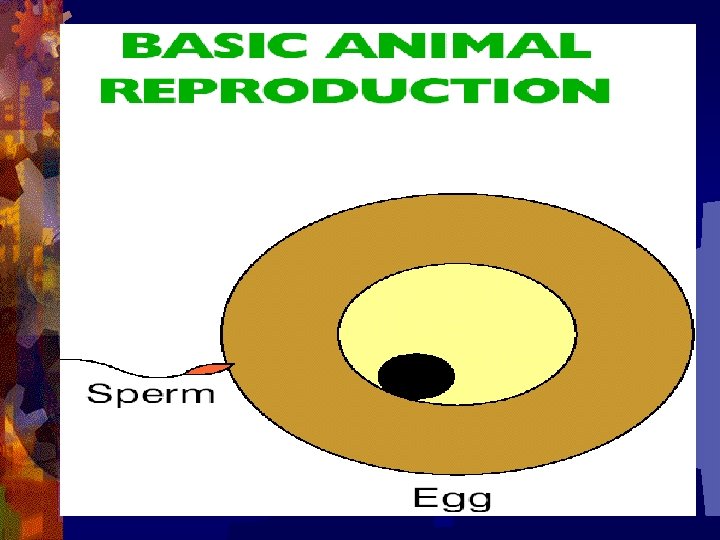 BASIC ANIMAL REPRODUCTION

Sperm

Egg